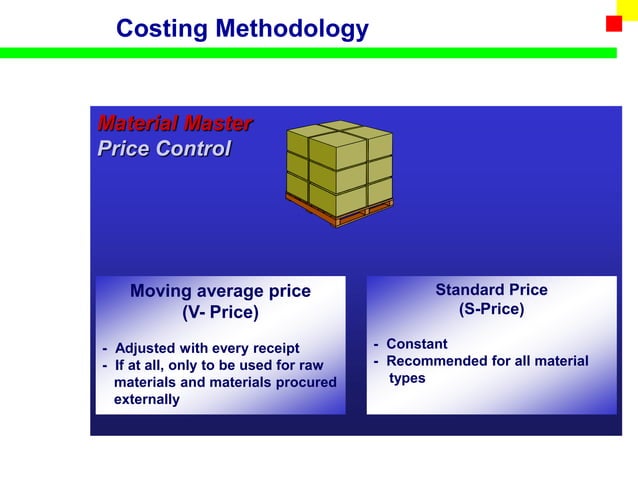 Costing Methodology

Material Master
Price Control

Moving average price
(V- Price)

- Adjusted with every receipt
- If at all, only to be used for raw materials and materials procured externally

Standard Price
(S-Price)

- Constant
- Recommended for all material types